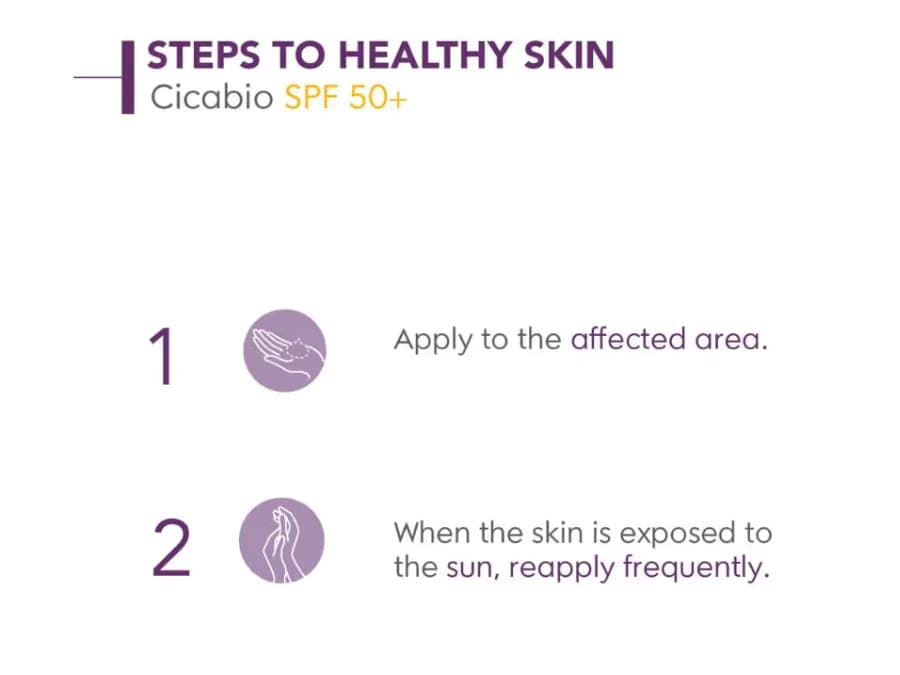 STEPS TO HEALTHY SKIN
Cicabio SPF 50+

1

Apply to the affected area.

2

When the skin is exposed to the sun, reapply frequently.